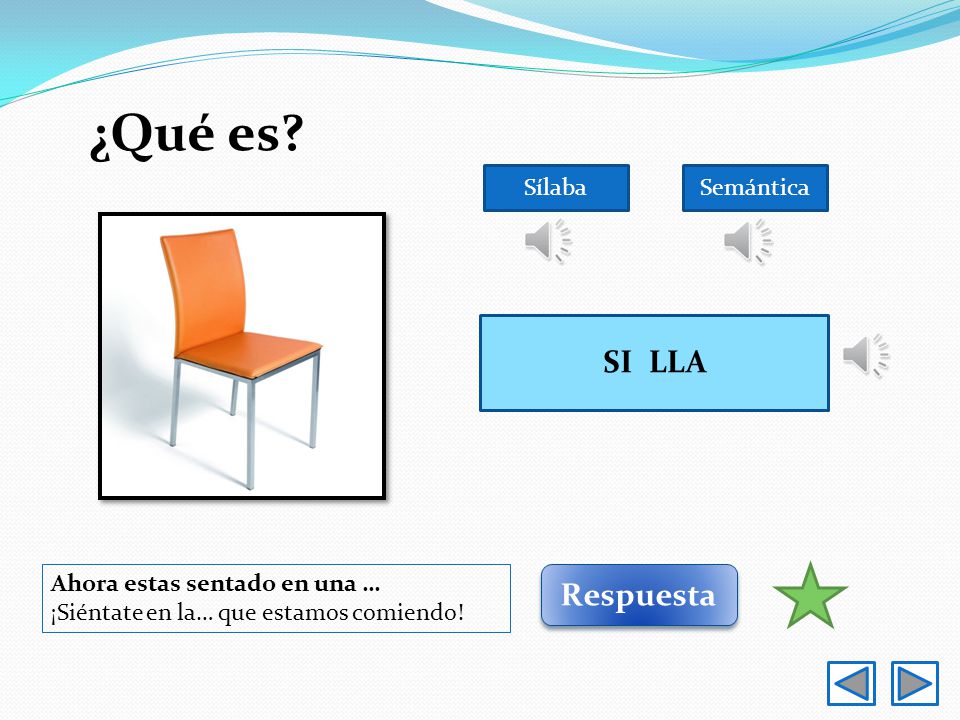 ¿Qué es?

Sílaba

Semántica

SI LLA

Ahora estas sentado en una …
¡Siéntate en la… que estamos comiendo!

Respuesta